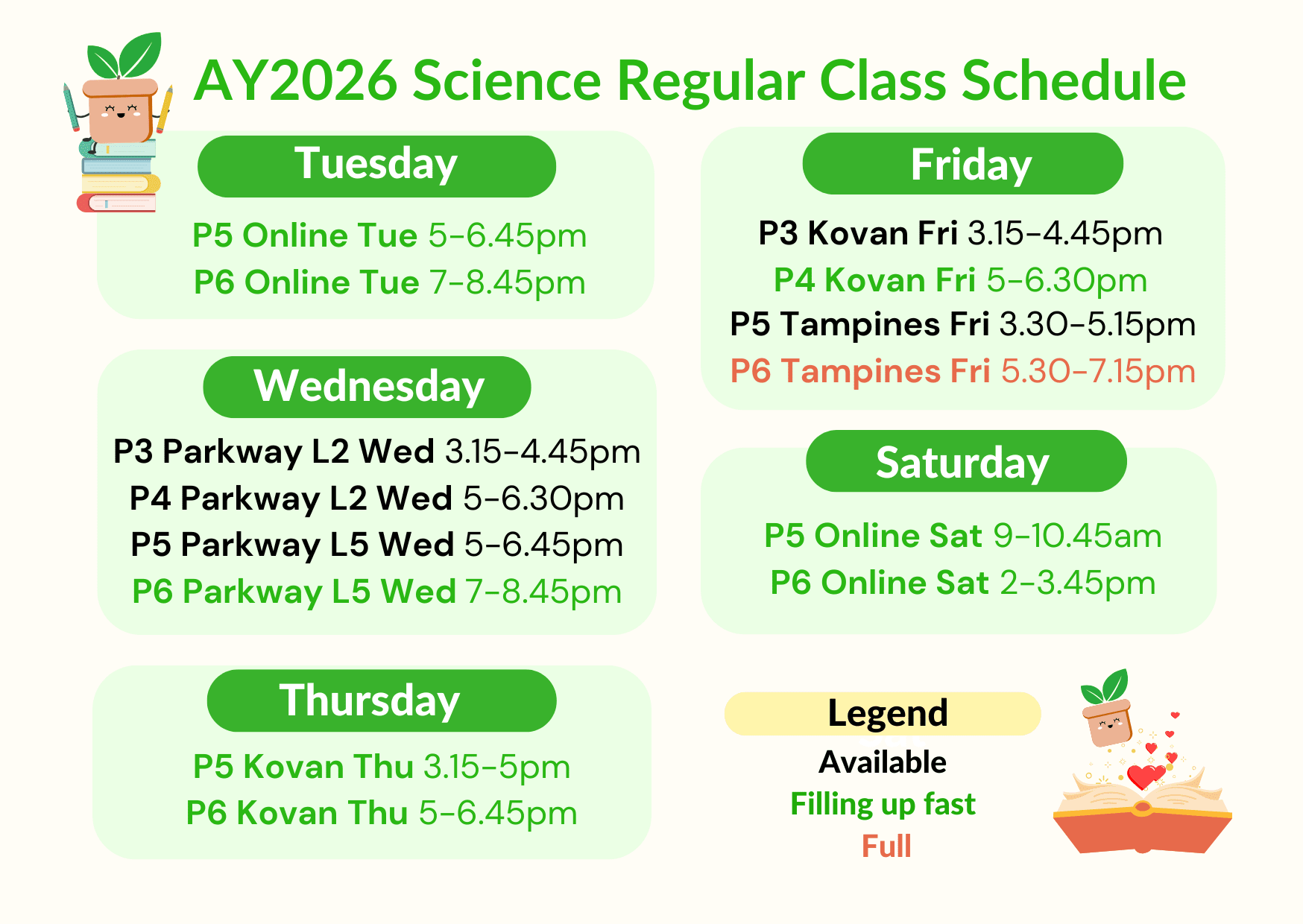 AY2026 Science Regular Class Schedule

Tuesday

P5 Online Tue 5-6.45pm
P6 Online Tue 7-8.45pm

Wednesday

P3 Parkway L2 Wed 3.15-4.45pm
P4 Parkway L2 Wed 5-6.30pm
P5 Parkway L5 Wed 5-6.45pm
P6 Parkway L5 Wed 7-8.45pm

Thursday

P5 Kovan Thu 3.15-5pm
P6 Kovan Thu 5-6.45pm

Friday

P3 Kovan Fri 3.15-4.45pm
P4 Kovan Fri 5-6.30pm
P5 Tampines Fri 3.30-5.15pm
P6 Tampines Fri 5.30-7.15pm

Saturday

P5 Online Sat 9-10.45am
P6 Online Sat 2-3.45pm

Legend
Available
Filling up fast
Full